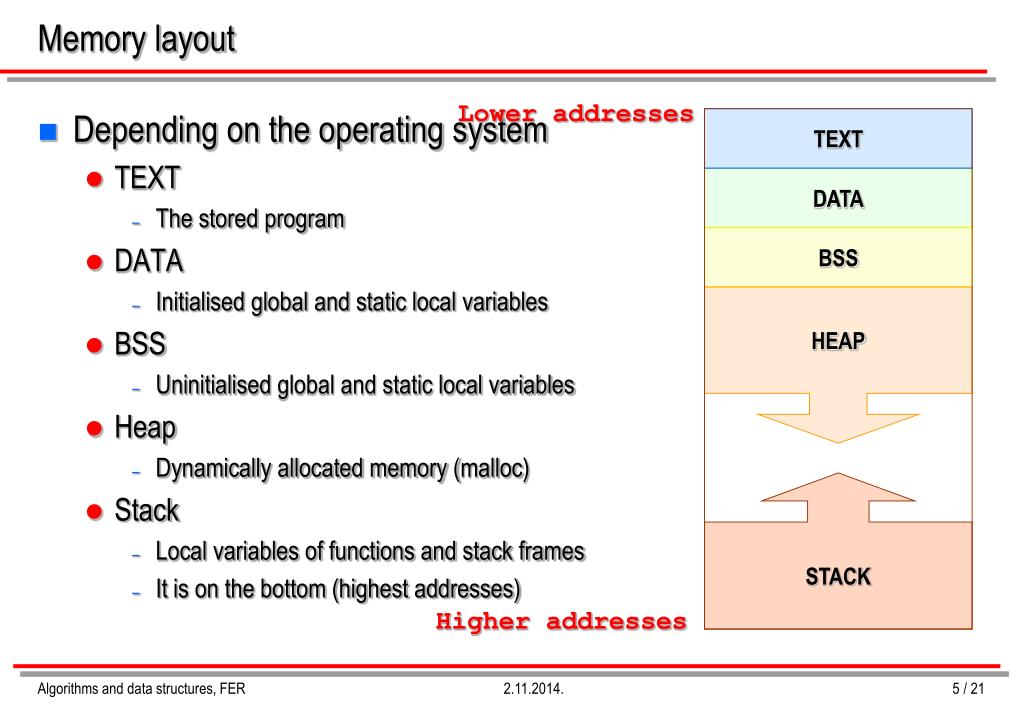 Memory layout

Depending on the operating system

TEXT

The stored program

DATA

Initialised global and static local variables

BSS

Uninitialised global and static local variables

Heap

Dynamically allocated memory (malloc)

Stack

Local variables of functions and stack frames

It is on the bottom (highest addresses)

Lower addresses

TEXT

DATA

BSS

HEAP

STACK

Higher addresses

Algorithms and data structures, FER 2.11.2014. 5 / 21